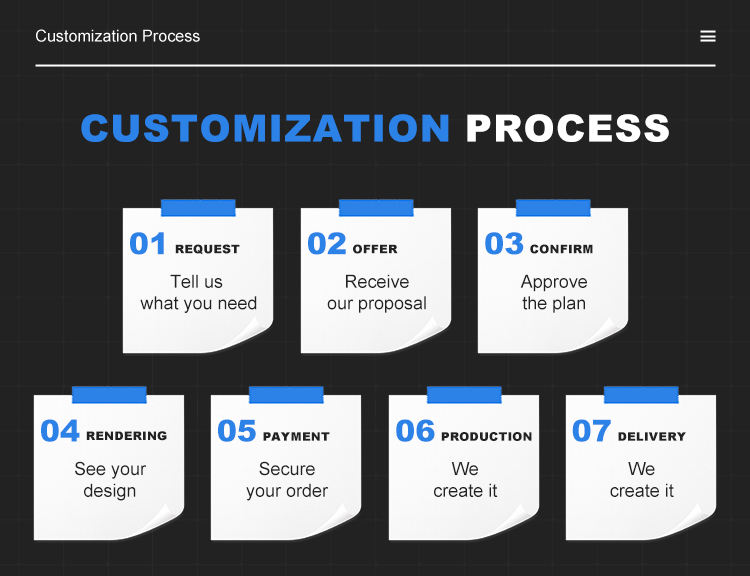 Customization Process

CUSTOMIZATION PROCESS

01 REQUEST
Tell us what you need

02 OFFER
Receive our proposal

03 CONFIRM
Approve the plan

04 RENDERING
See your design

05 PAYMENT
Secure your order

06 PRODUCTION
We create it

07 DELIVERY
We create it